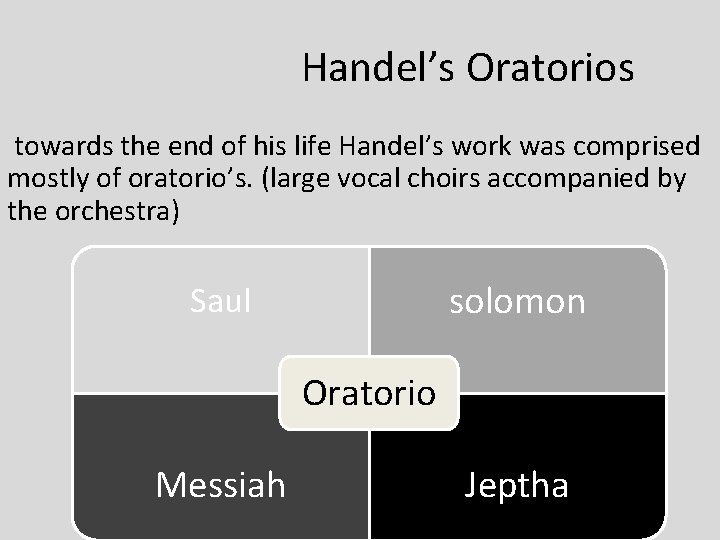 Handel’s Oratorios

towards the end of his life Handel’s work was comprised mostly of oratorio’s. (large vocal choirs accompanied by the orchestra)

Saul

solomon

Oratorio

Messiah

Jeptha